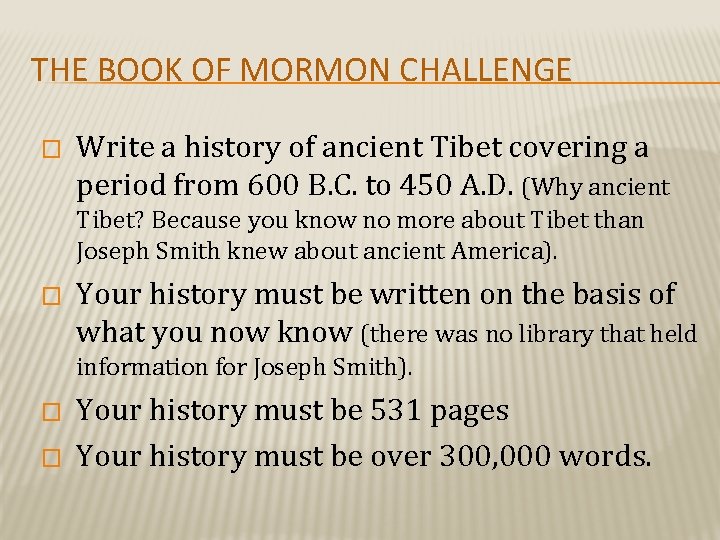 THE BOOK OF MORMON CHALLENGE

□ Write a history of ancient Tibet covering a period from 600 B.C. to 450 A.D. (Why ancient Tibet? Because you know no more about Tibet than Joseph Smith knew about ancient America).

□ Your history must be written on the basis of what you now know (there was no library that held information for Joseph Smith).

□ Your history must be 531 pages

□ Your history must be over 300,000 words.